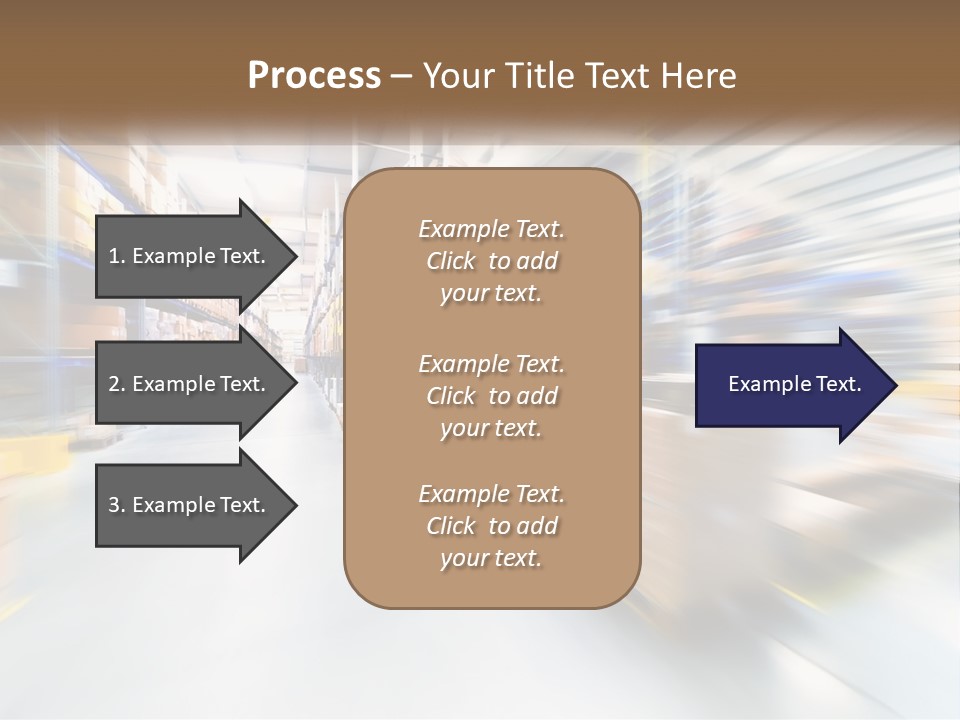 Process – Your Title Text Here

1. Example Text.

2. Example Text.

3. Example Text.

Example Text. Click to add your text.

Example Text. Click to add your text.

Example Text. Click to add your text.

Example Text.